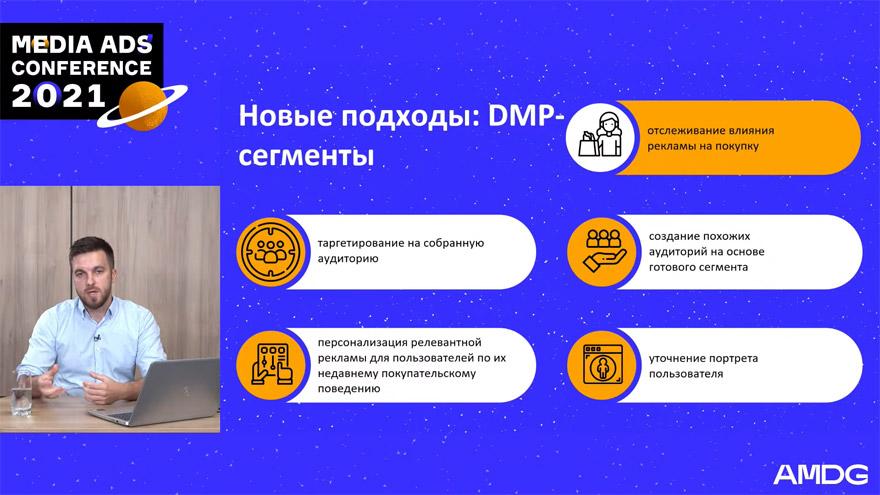 MEDIA ADS CONFERENCE 2021

Новые подходы: DMP-сегменты

отслеживание влияния рекламы на покупку

таргетирование на собранную аудиторию

создание похожих аудиторий на основе готового сегмента

персонализация релевантной рекламы для пользователей по их недавнему покупательскому поведению

уточнение портрета пользователя

AMDG